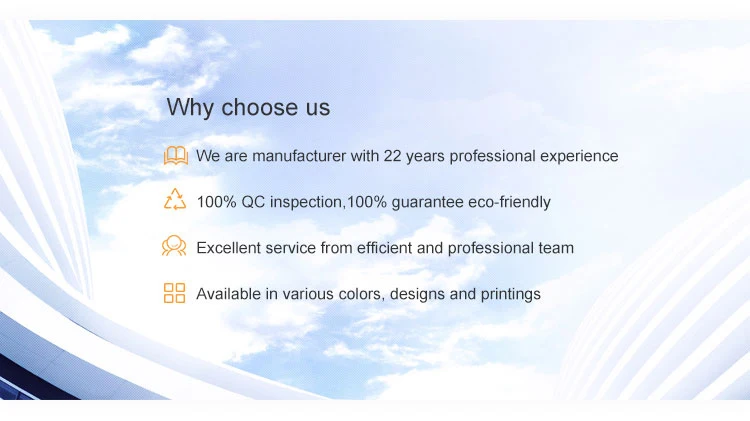 Why choose us

We are manufacturer with 22 years professional experience

100% QC inspection,100% guarantee eco-friendly

Excellent service from efficient and professional team

Available in various colors, designs and printings